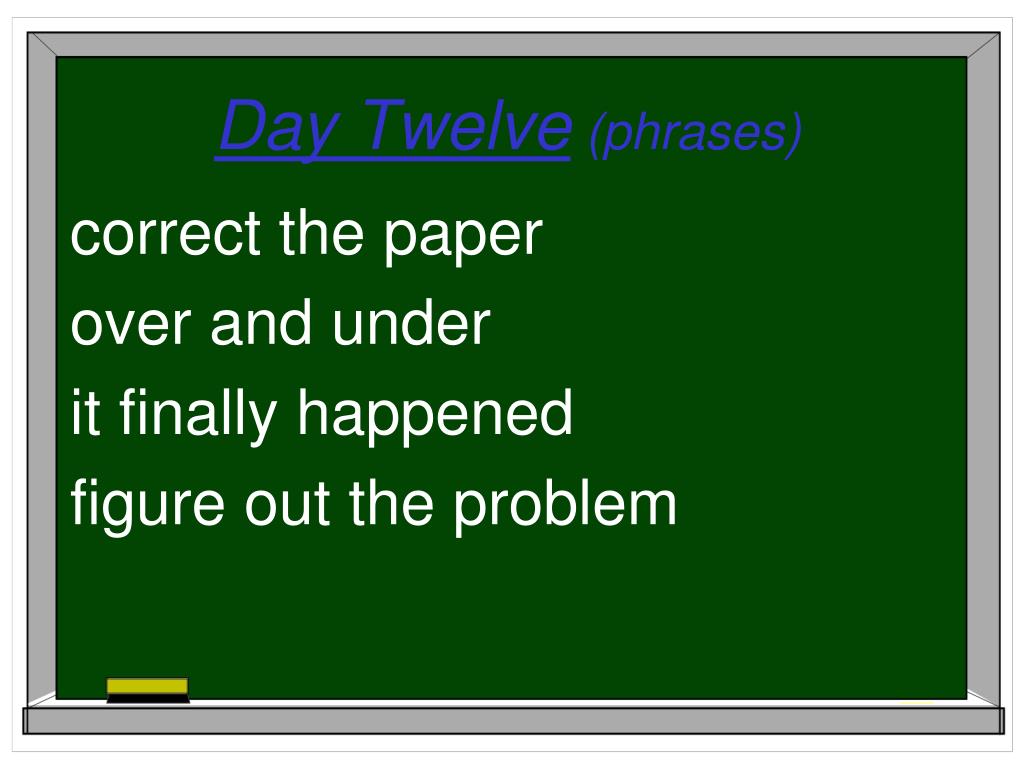 Day Twelve (phrases)

correct the paper
over and under
it finally happened
figure out the problem